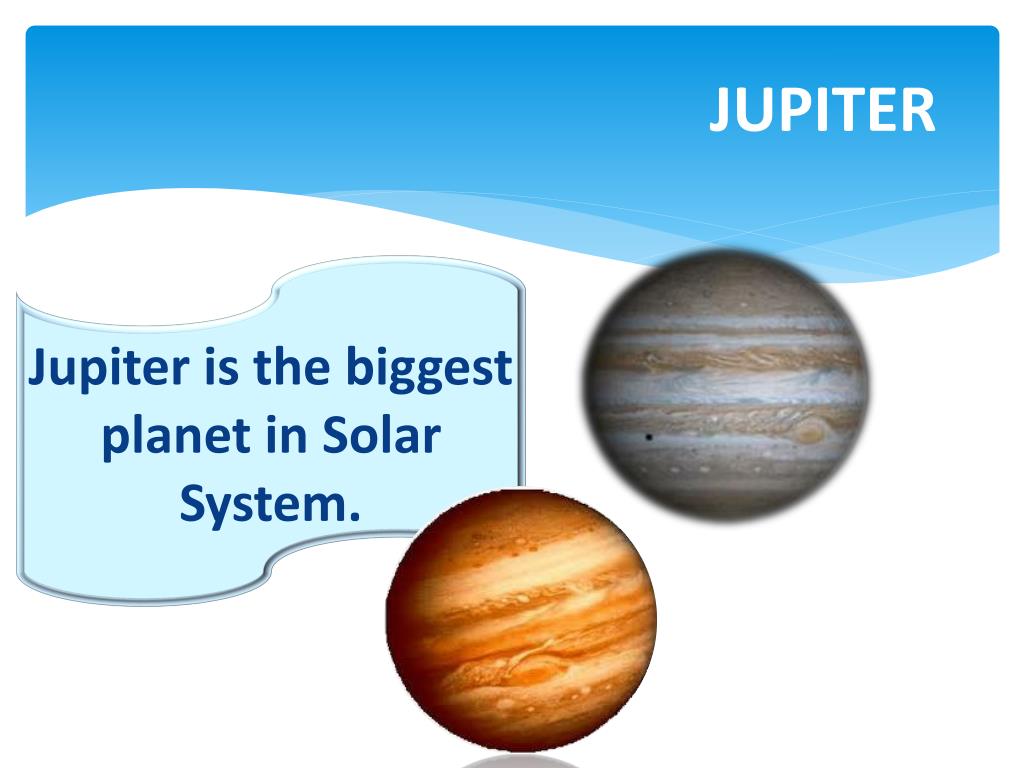 JUPITER

Jupiter is the biggest planet in Solar System.